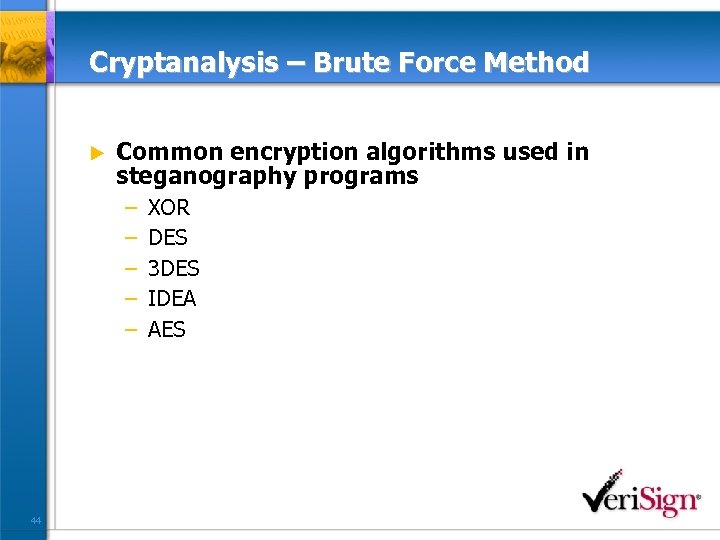 Cryptanalysis – Brute Force Method

► Common encryption algorithms used in steganography programs
– XOR
– DES
– 3DES
– IDEA
– AES

44

VeriSign®